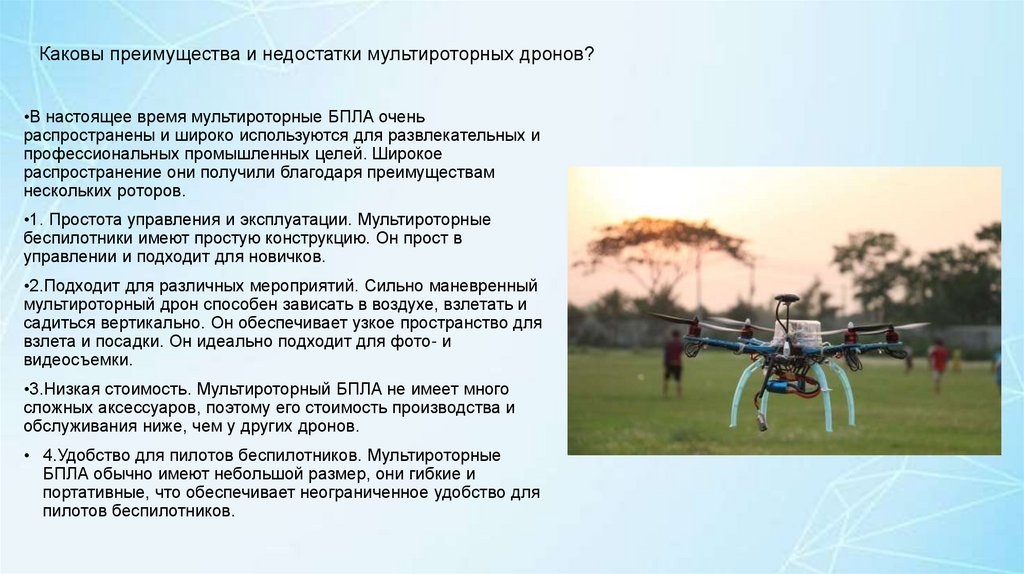 Каковы преимущества и недостатки мультироторных дронов?

•В настоящее время мультироторные БПЛА очень распространены и широко используются для развлекательных и профессиональных промышленных целей. Широкое распространение они получили благодаря преимуществам нескольких роторов.

•1. Простота управления и эксплуатации. Мультироторные беспилотники имеют простую конструкцию. Он прост в управлении и подходит для новичков.

•2.Подходит для различных мероприятий. Сильно маневренный мультироторный дрон способен зависать в воздухе, взлетать и садиться вертикально. Он обеспечивает узкое пространство для взлета и посадки. Он идеально подходит для фото- и видеосъемки.

•3.Низкая стоимость. Мультироторный БПЛА не имеет много сложных аксессуаров, поэтому его стоимость производства и обслуживания ниже, чем у других дронов.

• 4.Удобство для пилотов беспилотников. Мультироторные БПЛА обычно имеют небольшой размер, они гибкие и портативные, что обеспечивает неограниченное удобство для пилотов беспилотников.